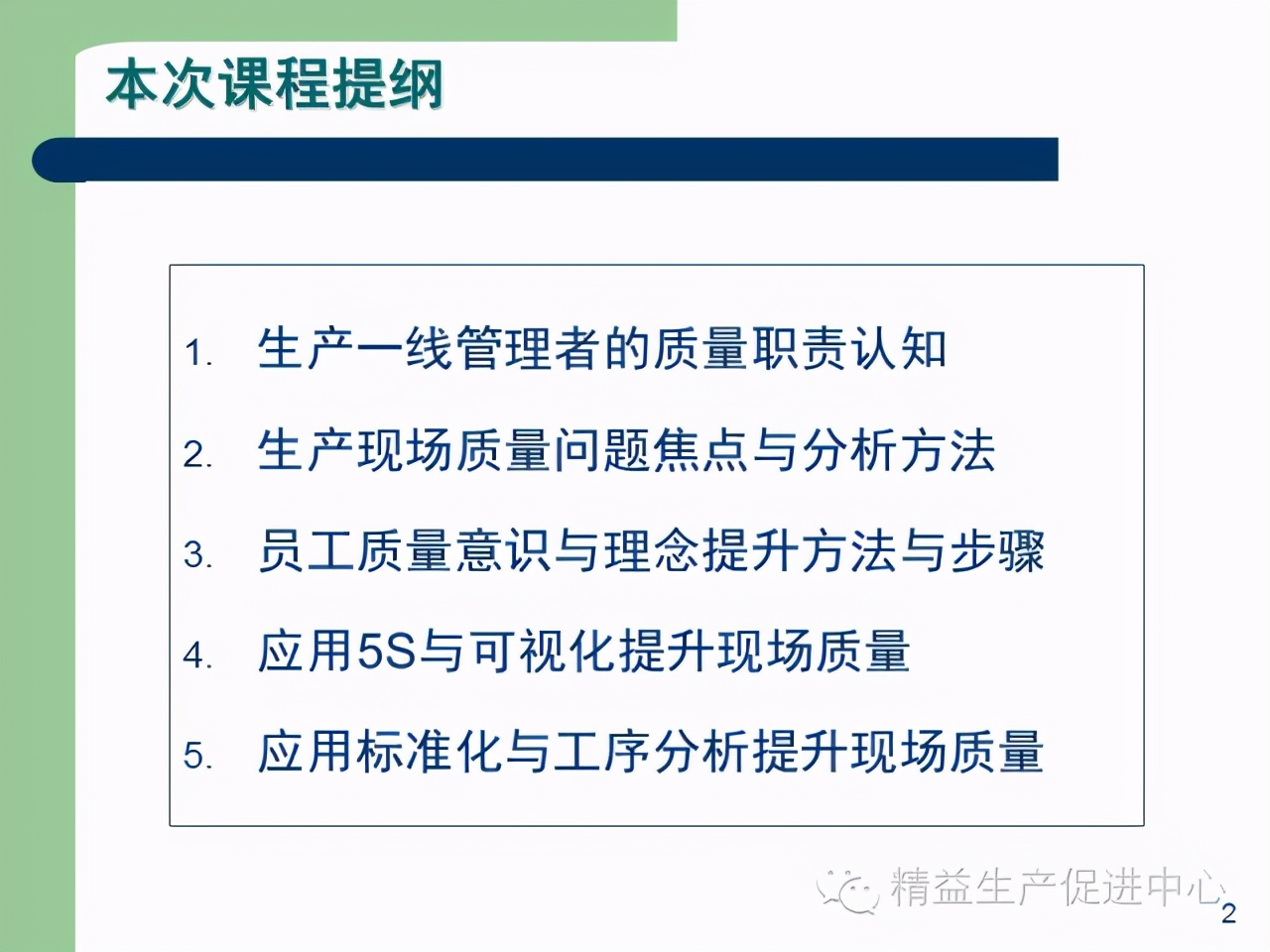 本次课程提纲

1. 生产一线管理者的质量职责认知
2. 生产现场质量问题焦点与分析方法
3. 员工质量意识与理念提升方法与步骤
4. 应用5S与可视化提升现场质量
5. 应用标准化与工序分析提升现场质量

精益生产促进中心

2